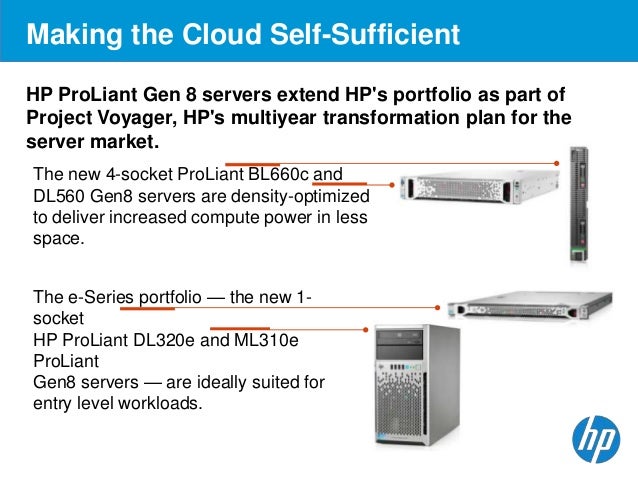 Making the Cloud Self-Sufficient

HP ProLiant Gen 8 servers extend HP's portfolio as part of Project Voyager, HP's multiyear transformation plan for the server market.

The new 4-socket ProLiant BL660c and DL560 Gen8 servers are density-optimized to deliver increased compute power in less space.

The e-Series portfolio — the new 1-socket
HP ProLiant DL320e and ML310e ProLiant
Gen8 servers — are ideally suited for entry level workloads.

hp